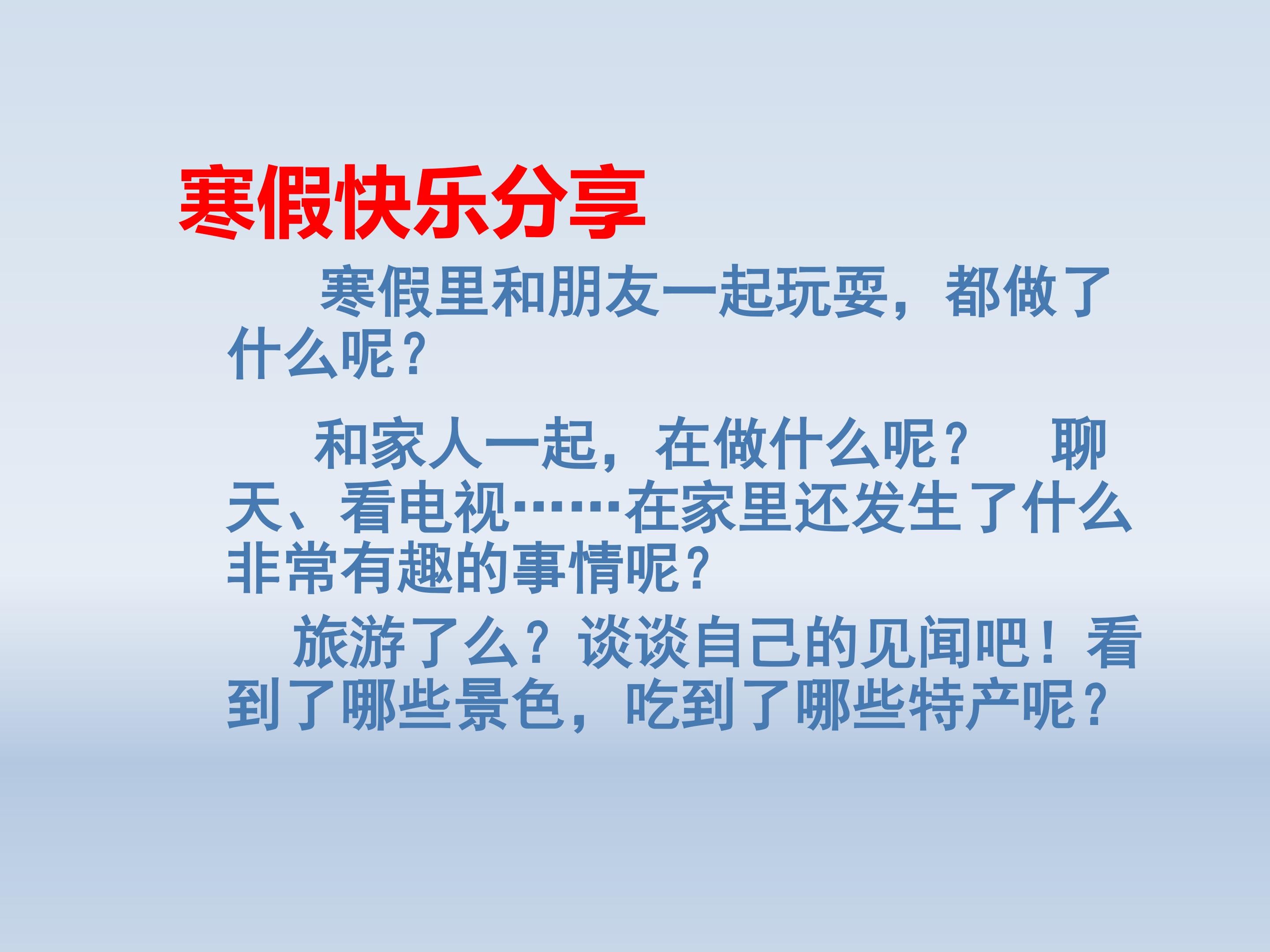 寒假快乐分享

寒假里和朋友一起玩耍，都做了什么呢？

和家人一起，在做什么呢？ 聊天、看电视……在家里还发生了什么非常有趣的事情呢？

旅游了么？谈谈自己的见闻吧！看到了哪些景色，吃到了哪些特产呢？